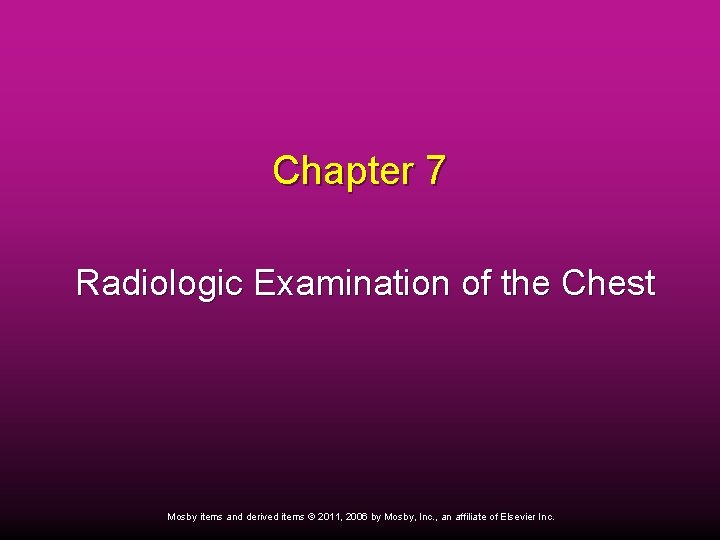 Chapter 7

Radiologic Examination of the Chest

Mosby items and derived items © 2011, 2006 by Mosby, Inc., an affiliate of Elsevier Inc.